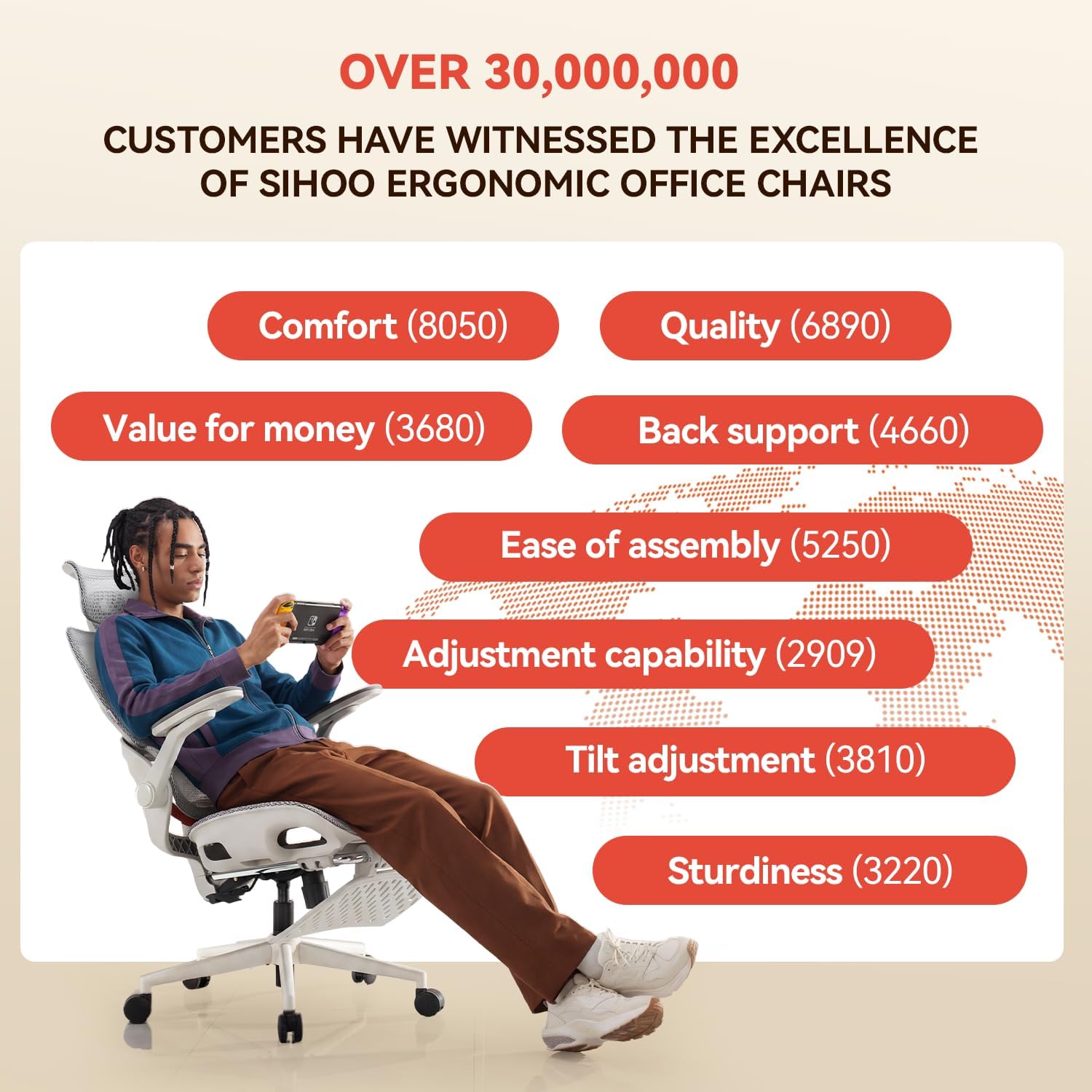 OVER 30,000,000

CUSTOMERS HAVE WITNESSED THE EXCELLENCE OF SIHOO ERGONOMIC OFFICE CHAIRS

Comfort (8050)

Quality (6890)

Value for money (3680)

Back support (4660)

Ease of assembly (5250)

Adjustment capability (2909)

Tilt adjustment (3810)

Sturdiness (3220)